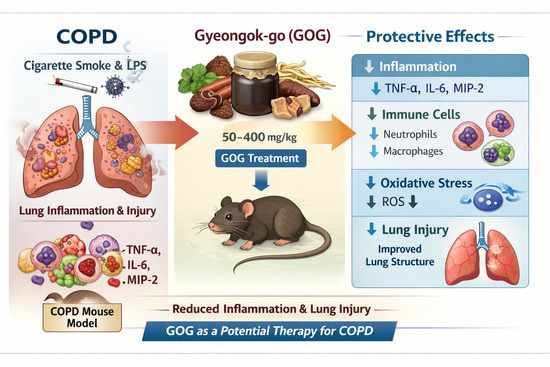 COPD

Cigarette Smoke & LPS

Lung Inflammation & Injury

TNF-α,
IL-6,
MIP-2

COPD Mouse Model

Gyeongok-go (GOG)

50–400 mg/kg

GOG Treatment

Protective Effects

↓ Inflammation

↓ TNF-α, IL-6, MIP-2

↓ Immune Cells

↓ Neutrophils

↓ Macrophages

↓ Oxidative Stress

↓ ROS ↓

↓ Lung Injury

Improved Lung Structure

Reduced Inflammation & Lung Injury

GOG as a Potential Therapy for COPD